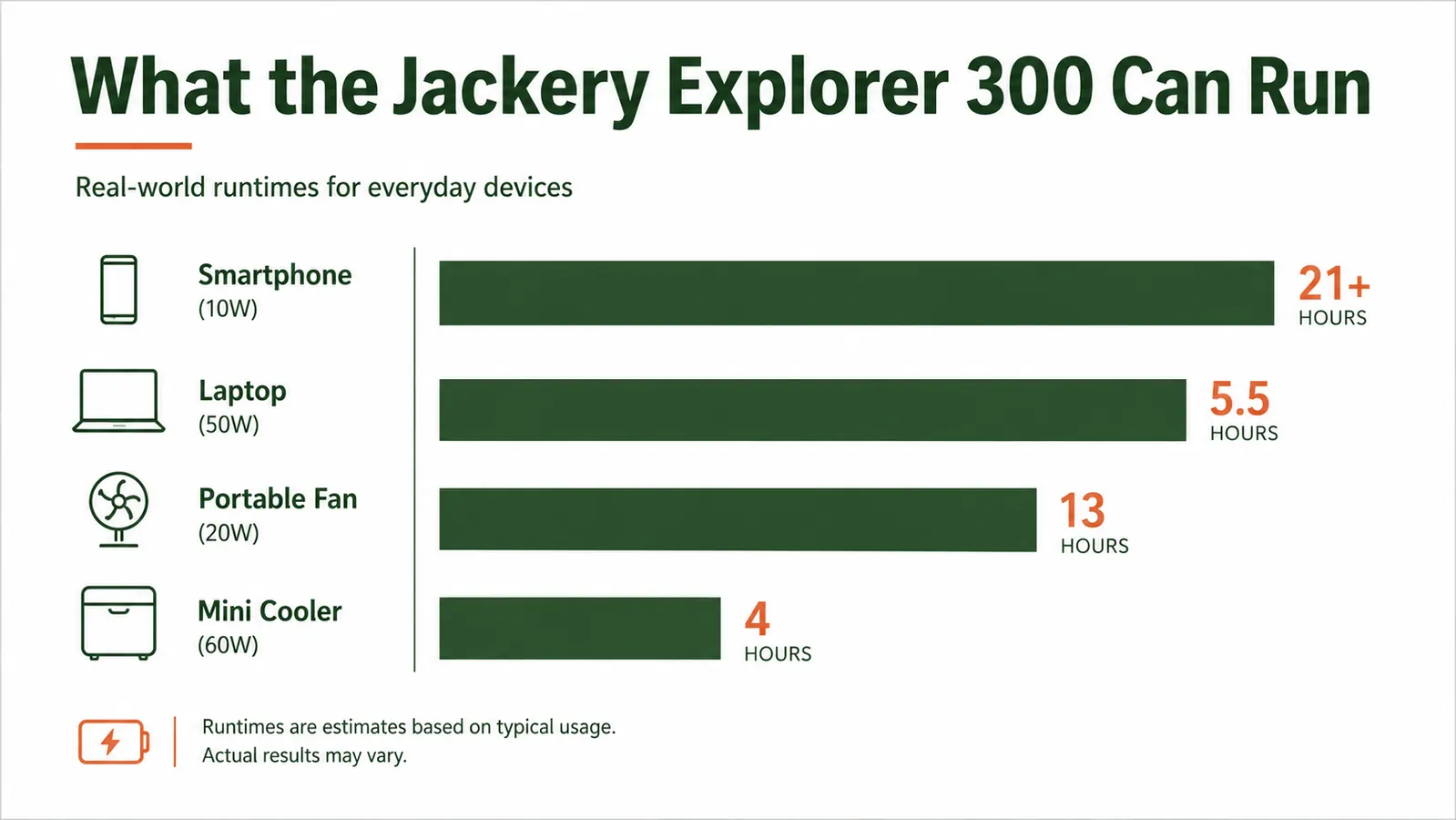 What the Jackery Explorer 300 Can Run

Real-world runtimes for everyday devices

Smartphone
(10W)

21+
HOURS

Laptop
(50W)

5.5
HOURS

Portable Fan
(20W)

13
HOURS

Mini Cooler
(60W)

4
HOURS

Runtimes are estimates based on typical usage.
Actual results may vary.